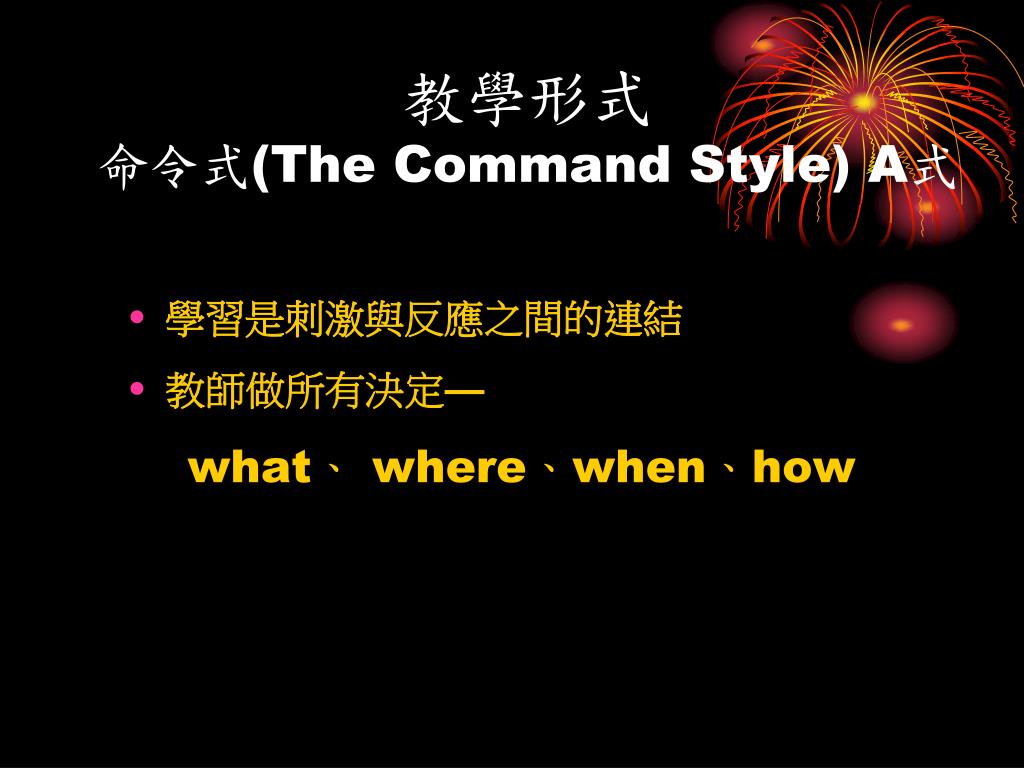 教學形式
命令式(The Command Style) A式

• 學習是刺激與反應之間的連結
• 教師做所有決定—
what、 where、when、how